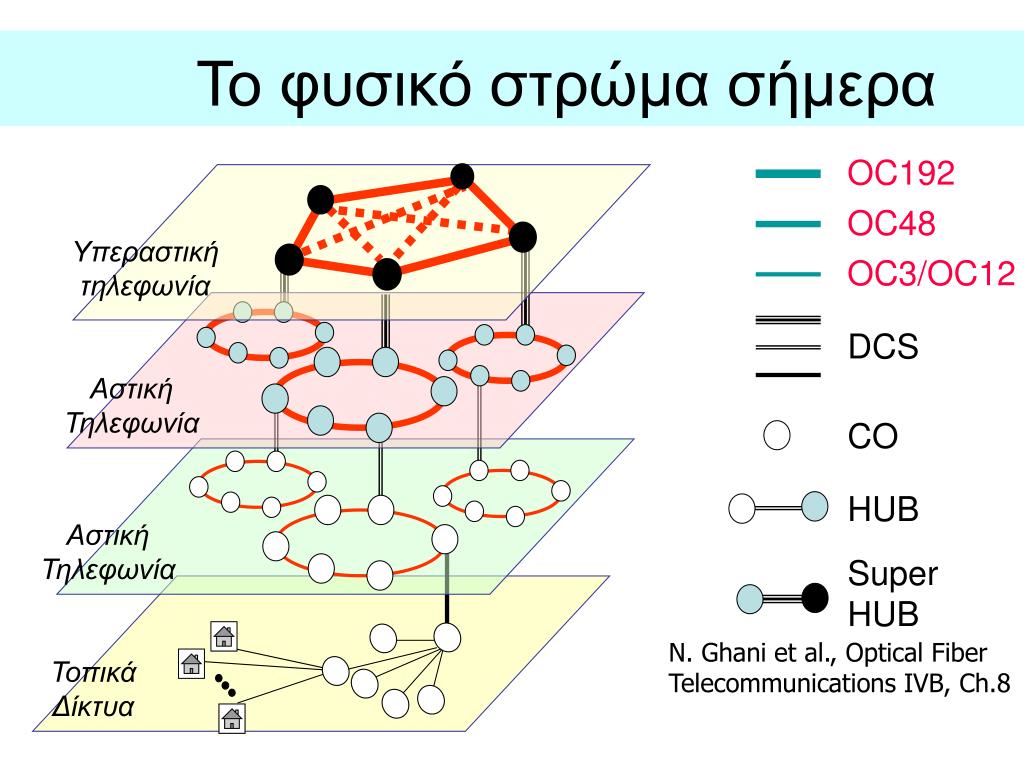 Το φυσικό στρώμα σήμερα

Υπεραστική τηλεφωνία

Αστική Τηλεφωνία

Αστική Τηλεφωνία

Τοπικά Δίκτυα

OC192

OC48

OC3/OC12

DCS

CO

HUB

Super HUB

N. Ghani et al., Optical Fiber Telecommunications IVB, Ch.8